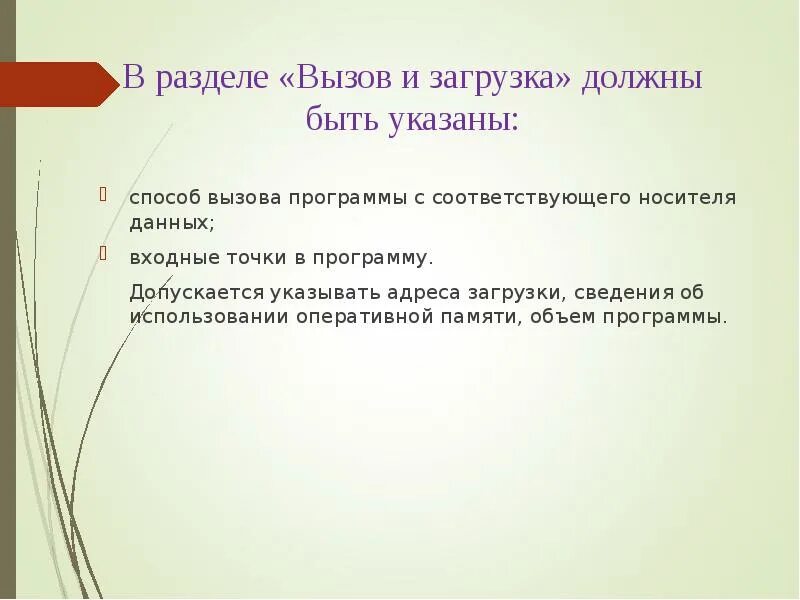 В разделе «Вызов и загрузка» должны быть указаны:

способ вызова программы с соответствующего носителя данных;

входные точки в программу.

Допускается указывать адреса загрузки, сведения об использовании оперативной памяти, объем программы.